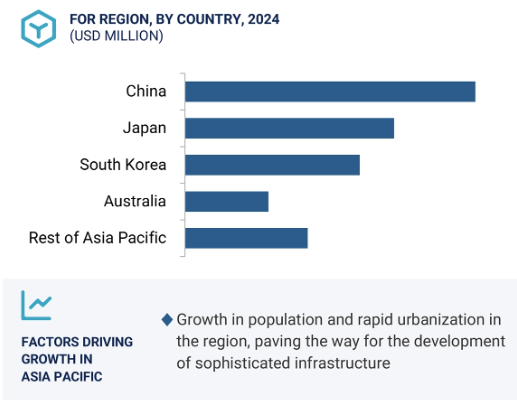 FOR REGION, BY COUNTRY, 2024
(USD MILLION)

China
Japan
South Korea
Australia
Rest of Asia Pacific

FACTORS DRIVING GROWTH IN ASIA PACIFIC

◆ Growth in population and rapid urbanization in the region, paving the way for the development of sophisticated infrastructure